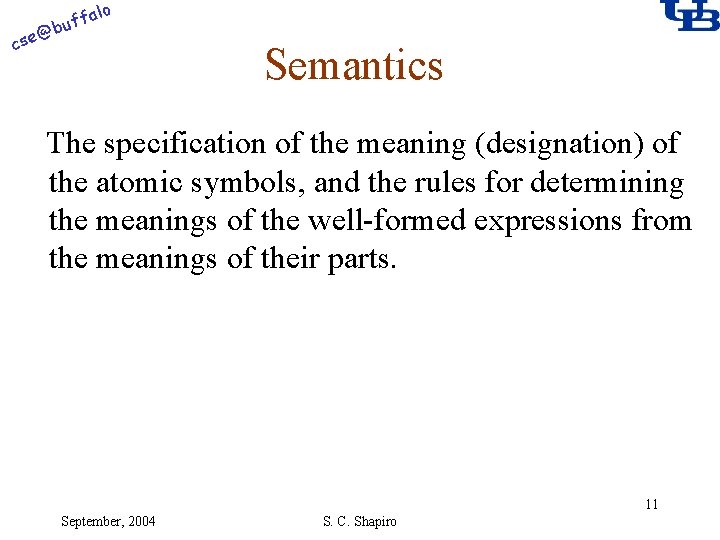 cse@buffalo

UB

Semantics

The specification of the meaning (designation) of the atomic symbols, and the rules for determining the meanings of the well-formed expressions from the meanings of their parts.

11

September, 2004

S. C. Shapiro